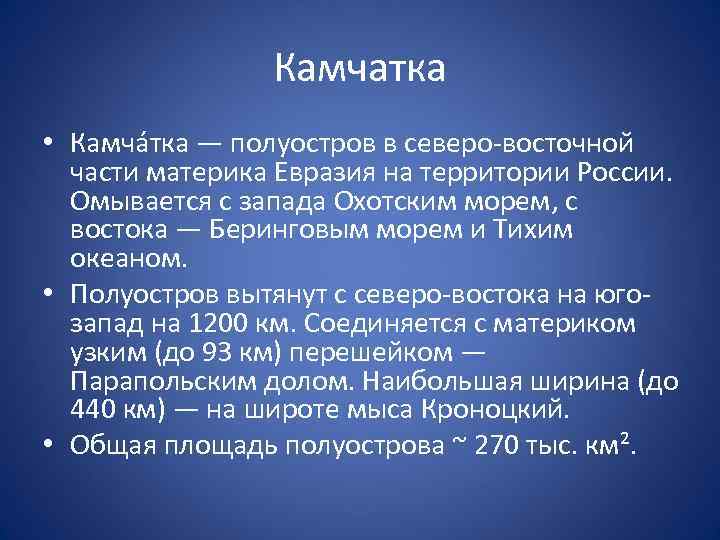 Камчатка

• Камча́тка — полуостров в северо-восточной части материка Евразия на территории России. Омывается с запада Охотским морем, с востока — Беринговым морем и Тихим океаном.

• Полуостров вытянут с северо-востока на юго-запад на 1200 км. Соединяется с материком узким (до 93 км) перешейком — Парапольским долом. Наибольшая ширина (до 440 км) — на широте мыса Кроноцкий.

• Общая площадь полуострова ~ 270 тыс. км$^2$.